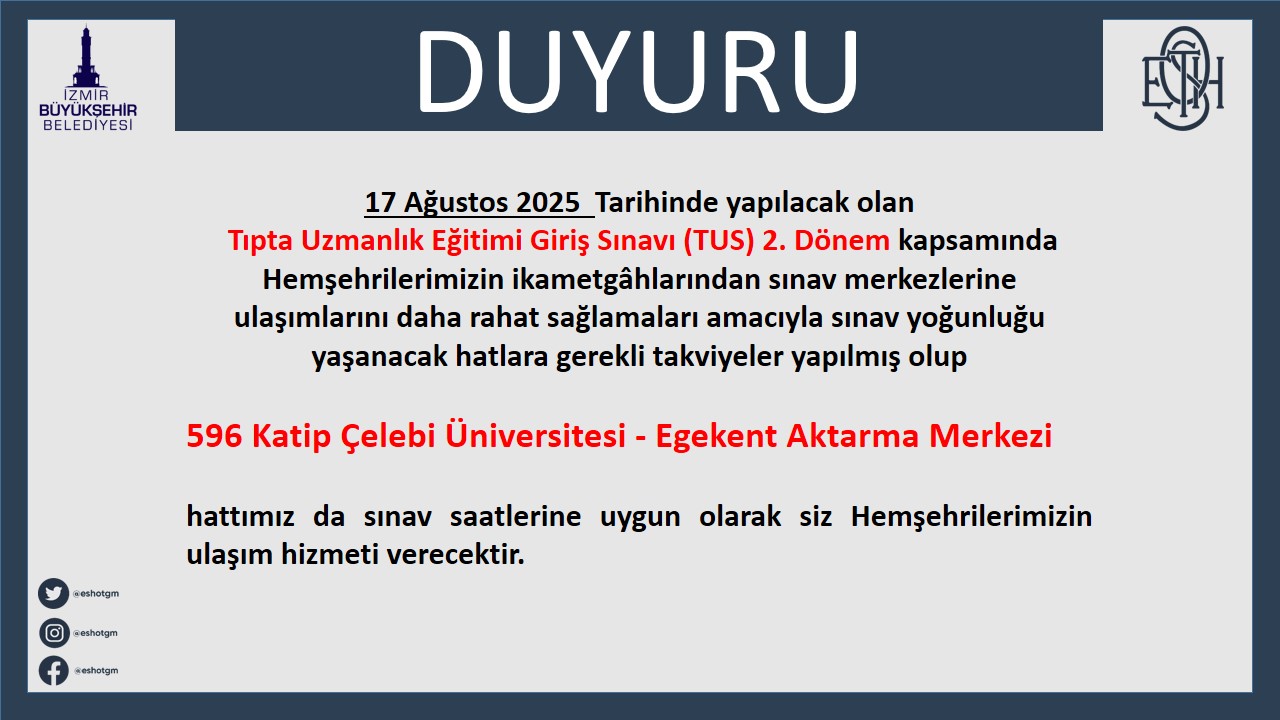 İZMİR BÜYÜKŞEHİR BELEDİYESİ

DUYURU

ESHOT

17 Ağustos 2025 Tarihinde yapılacak olan Tıpta Uzmanlık Eğitimi Giriş Sınavı (TUS) 2. Dönem kapsamında Hemşehrilerimizin ikametgâhlarından sınav merkezlerine ulaşımlarını daha rahat sağlamaları amacıyla sınav yoğunluğu yaşanacak hatlara gerekli takviyeler yapılmış olup

596 Katip Çelebi Üniversitesi - Egekent Aktarma Merkezi

hattımız da sınav saatlerine uygun olarak siz Hemşehrilerimizin ulaşım hizmeti verecektir.

@eshotgm
@eshotgm
@eshotgm